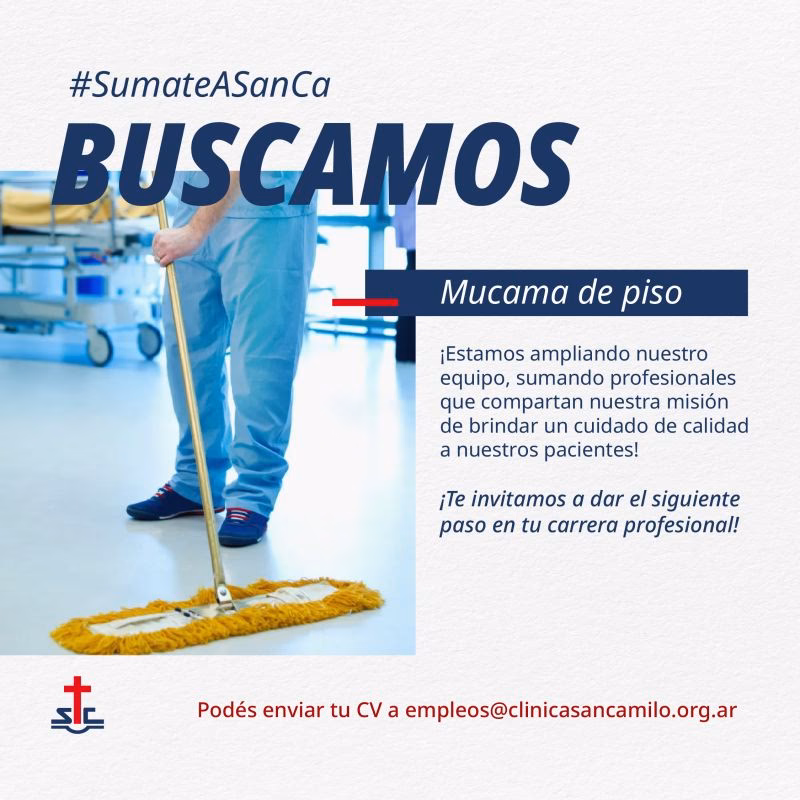 #SumateASanCa

BUSCAMOS

Mucama de piso

¡Estamos ampliando nuestro equipo, sumando profesionales que compartan nuestra misión de brindar un cuidado de calidad a nuestros pacientes!

¡Te invitamos a dar el siguiente paso en tu carrera profesional!

SC

Podés enviar tu CV a empleos@clinicasancamilo.org.ar